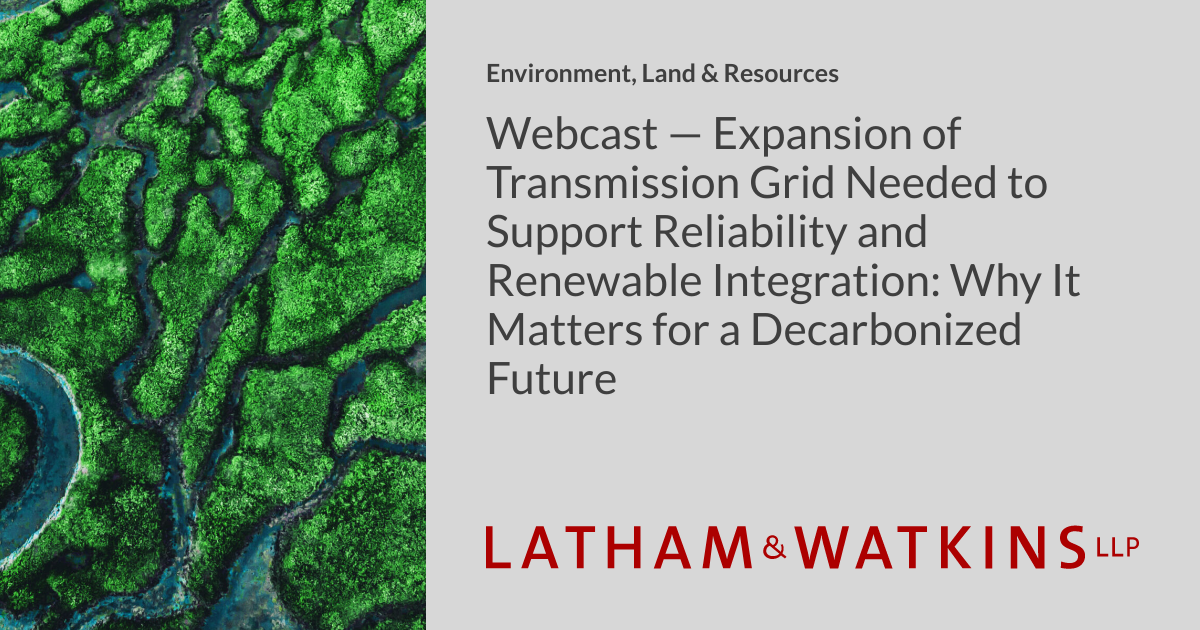 Environment, Land & Resources

Webcast — Expansion of Transmission Grid Needed to Support Reliability and Renewable Integration: Why It Matters for a Decarbonized Future

LATHAM & WATKINS LLP